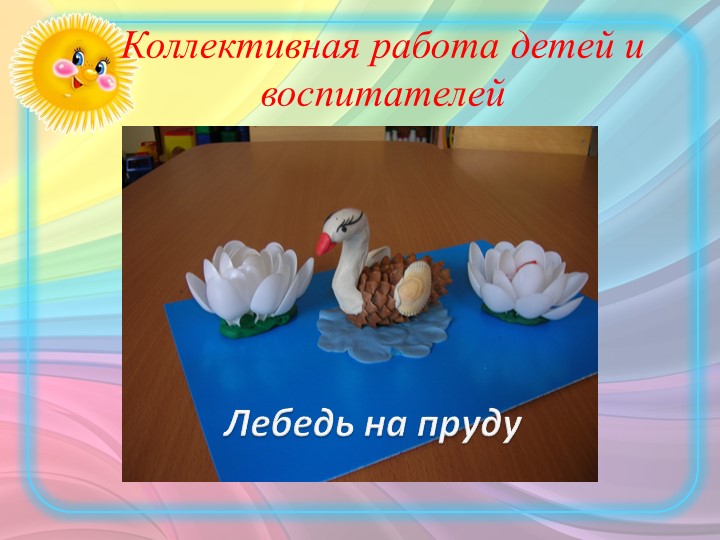 Коллективная работа детей и воспитателей

Лебедь на пруду